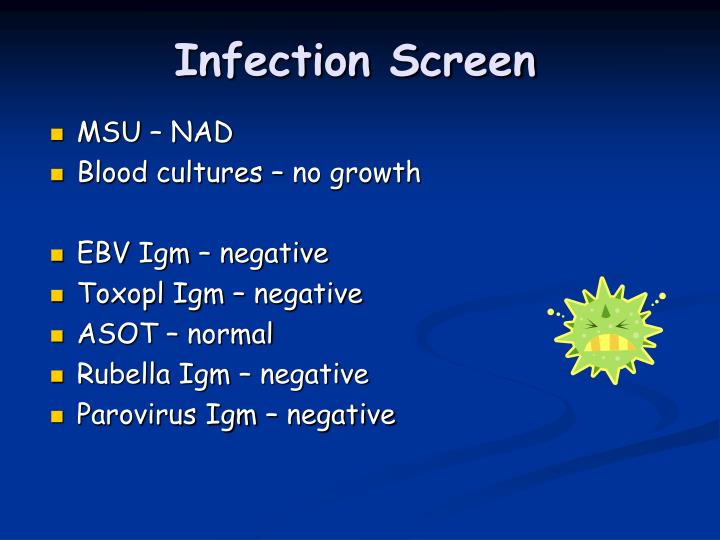 Infection Screen

- MSU – NAD
- Blood cultures – no growth

- EBV Igm – negative
- Toxopl Igm – negative
- ASOT – normal
- Rubella Igm – negative
- Parovirus Igm – negative